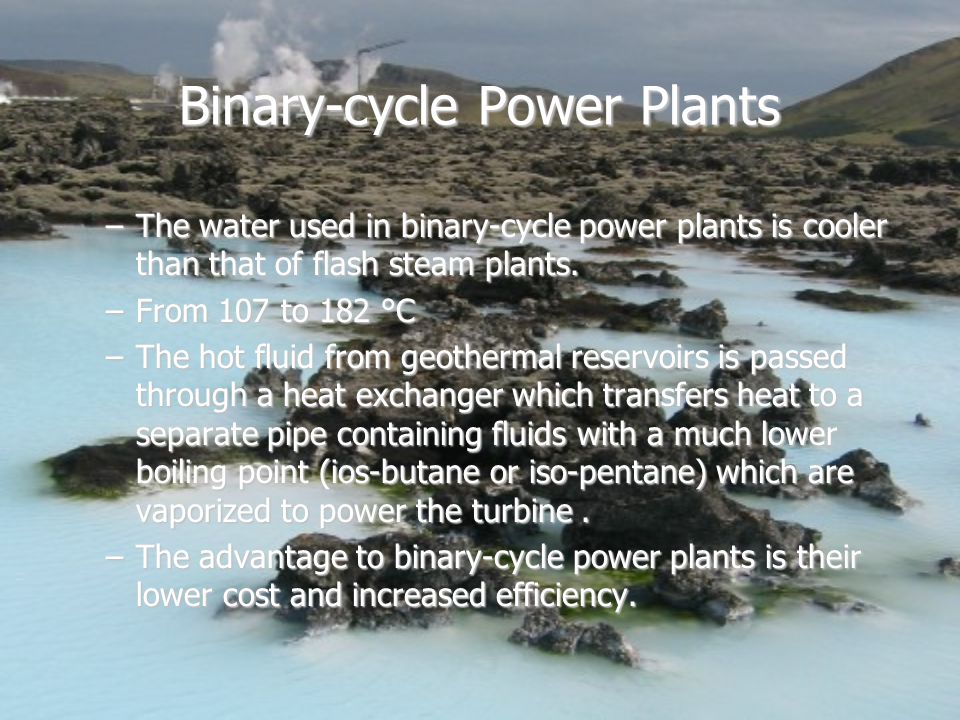 Binary-cycle Power Plants

– The water used in binary-cycle power plants is cooler than that of flash steam plants.

– From 107 to 182 °C

– The hot fluid from geothermal reservoirs is passed through a heat exchanger which transfers heat to a separate pipe containing fluids with a much lower boiling point (ios-butane or iso-pentane) which are vaporized to power the turbine .

– The advantage to binary-cycle power plants is their lower cost and increased efficiency.